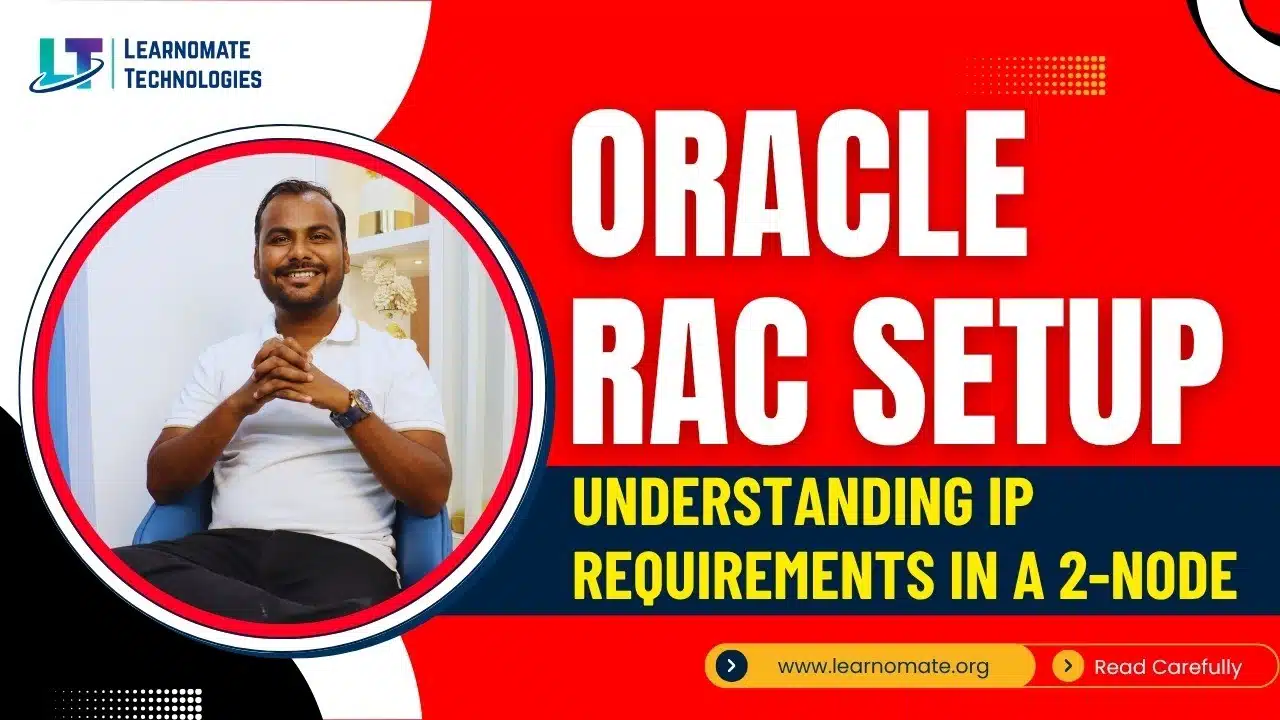 LT LEARNOMATE TECHNOLOGIES

ORACLE RAC SETUP

UNDERSTANDING IP REQUIREMENTS IN A 2-NODE

www.learnomate.org

Read Carefully